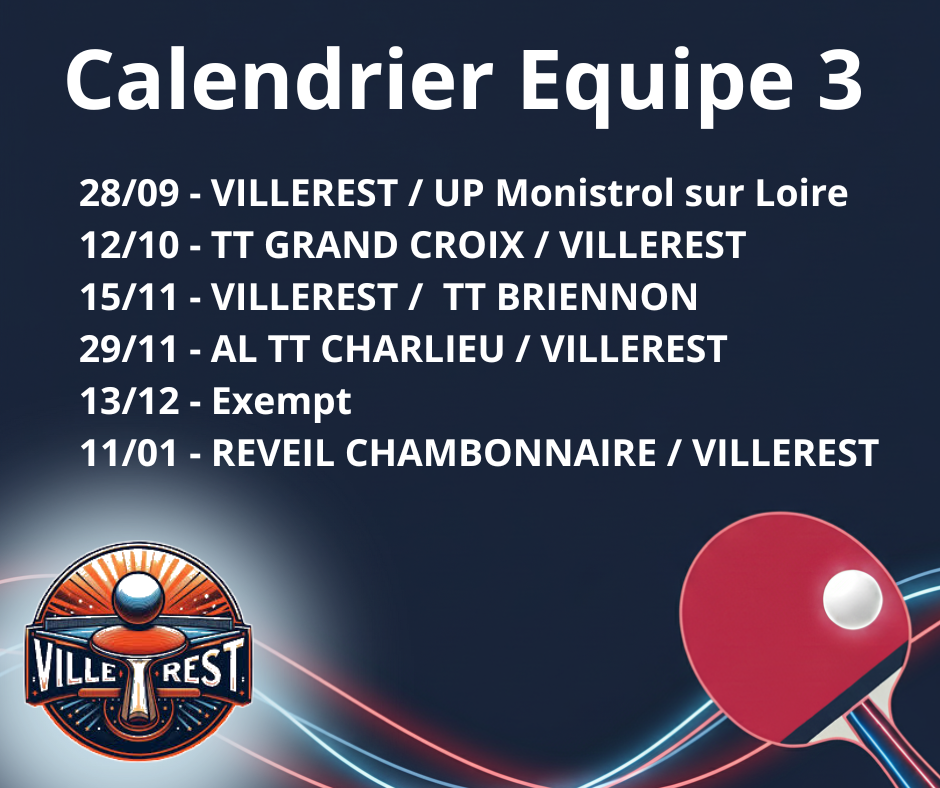 Calendrier Equipe 3

28/09 - VILLEREST / UP Monistrol sur Loire
12/10 - TT GRAND CROIX / VILLEREST
15/11 - VILLEREST / TT BRIENNON
29/11 - AL TT CHARLIEU / VILLEREST
13/12 - Exempt
11/01 - REVEIL CHAMBONNAIRE / VILLEREST

VILLE REST